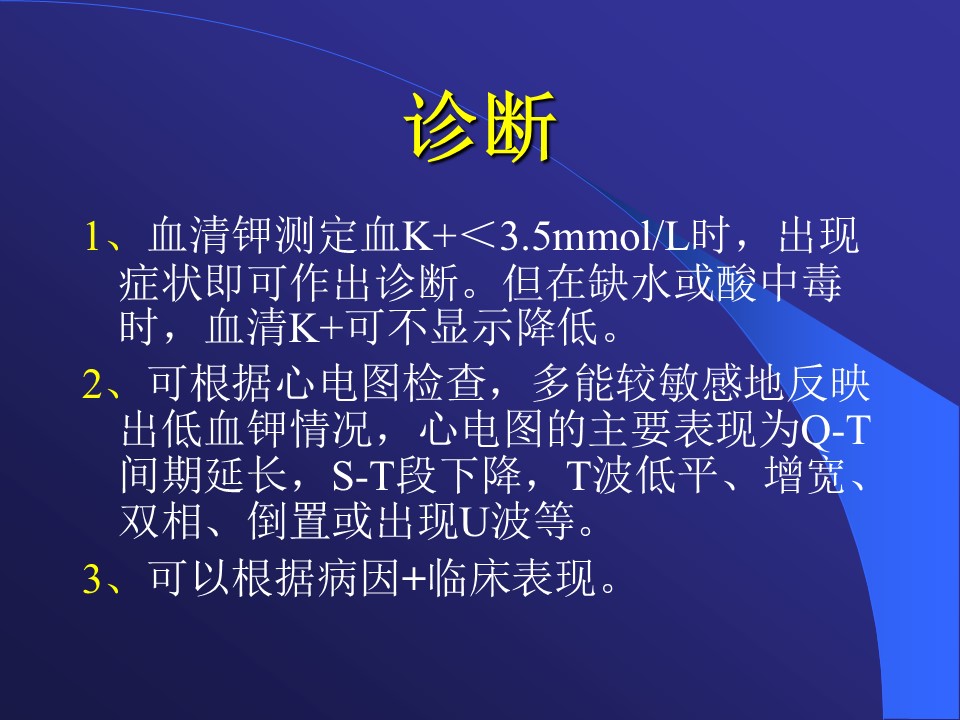 诊断

1、血清钾测定血K+＜3.5mmol/L时，出现症状即可作出诊断。但在缺水或酸中毒时，血清K+可不显示降低。

2、可根据心电图检查，多能较敏感地反映出低血钾情况，心电图的主要表现为Q-T间期延长，S-T段下降，T波低平、增宽、双相、倒置或出现U波等。

3、可以根据病因+临床表现。